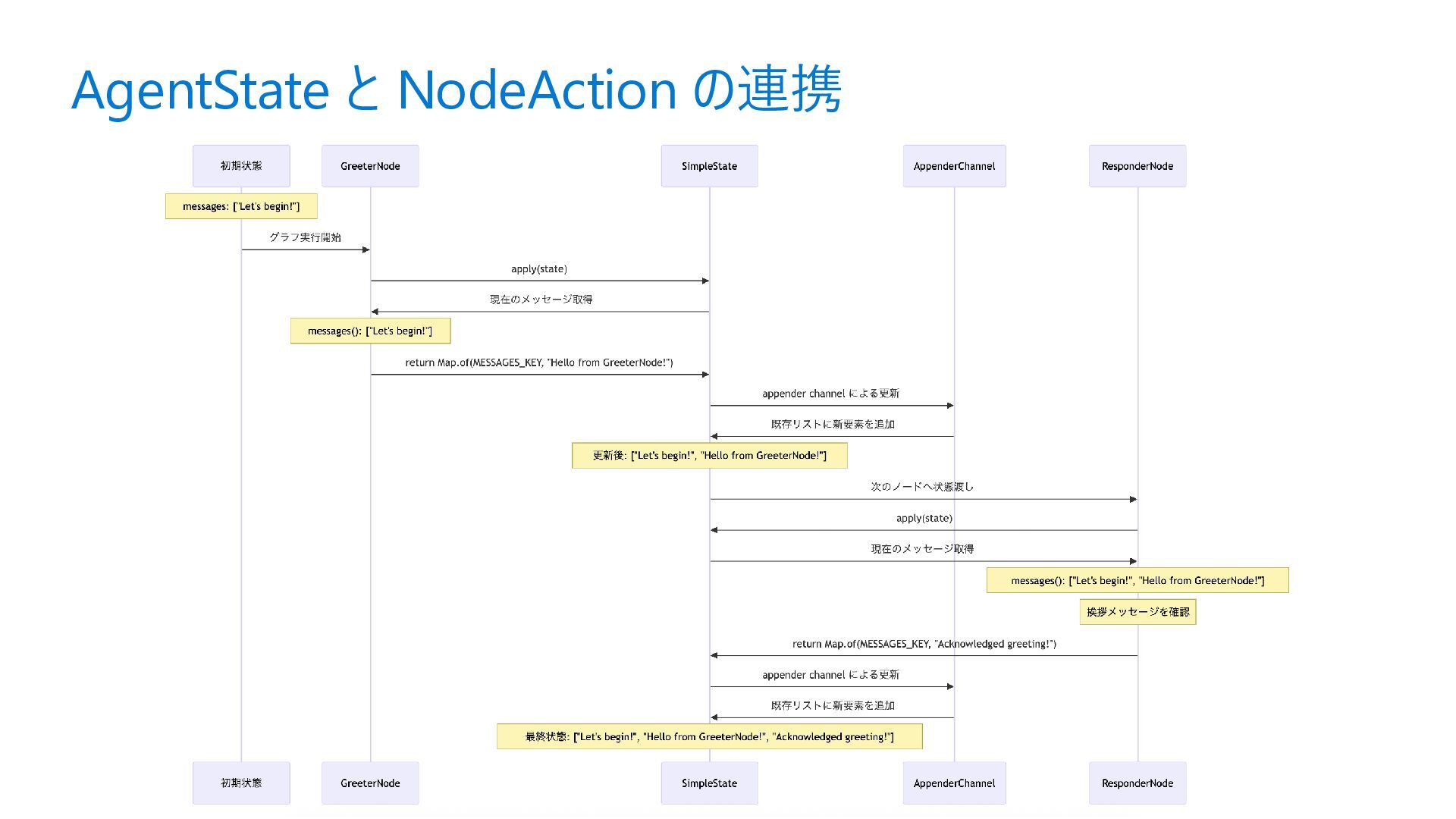 AgentState と NodeAction の連携

初期状態

GreeterNode

SimpleState

AppenderChannel

ResponderNode

messages: ["Let's begin!"]

グラフ実行開始

apply(state)

現在のメッセージ取得

messages(): ["Let's begin!"]

return Map.of(MESSAGES_KEY, "Hello from GreeterNode!")

appender channel による更新

既存リストに新要素を追加

更新後: ["Let's begin!", "Hello from GreeterNode!"]

次のノードへ状態渡し

apply(state)

現在のメッセージ取得

messages(): ["Let's begin!", "Hello from GreeterNode!"]

挨拶メッセージを確認

return Map.of(MESSAGES_KEY, "Acknowledged greeting!")

appender channel による更新

既存リストに新要素を追加

最終状態: ["Let's begin!", "Hello from GreeterNode!", "Acknowledged greeting!"]

初期状態

GreeterNode

SimpleState

AppenderChannel

ResponderNode